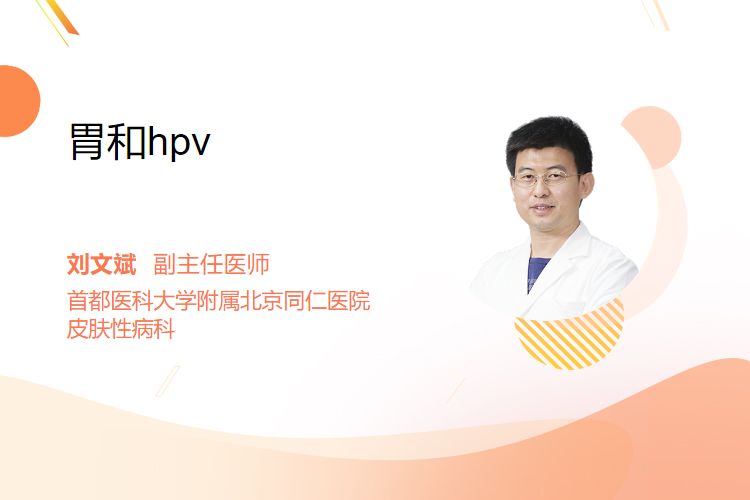 胃和hpv

刘文斌 副主任医师
首都医科大学附属北京同仁医院
皮肤性病科